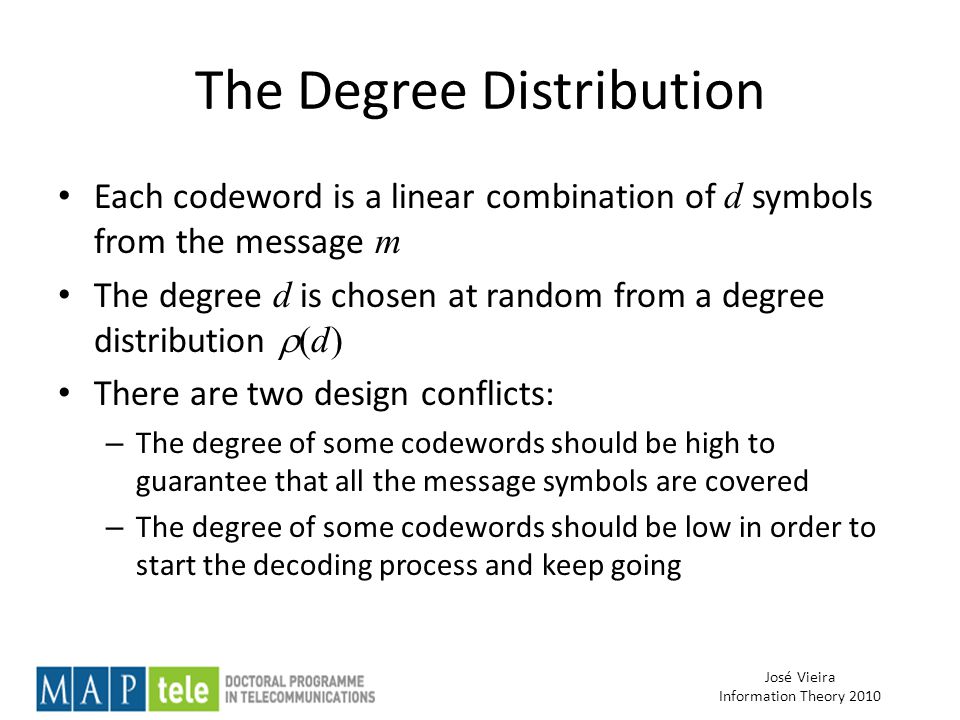 The Degree Distribution

• Each codeword is a linear combination of $d$ symbols from the message $m$

• The degree $d$ is chosen at random from a degree distribution $\rho(d)$

• There are two design conflicts:

– The degree of some codewords should be high to guarantee that all the message symbols are covered

– The degree of some codewords should be low in order to start the decoding process and keep going

MAP tele DOCTORAL PROGRAMME IN TELECOMMUNICATIONS

José Vieira
Information Theory 2010